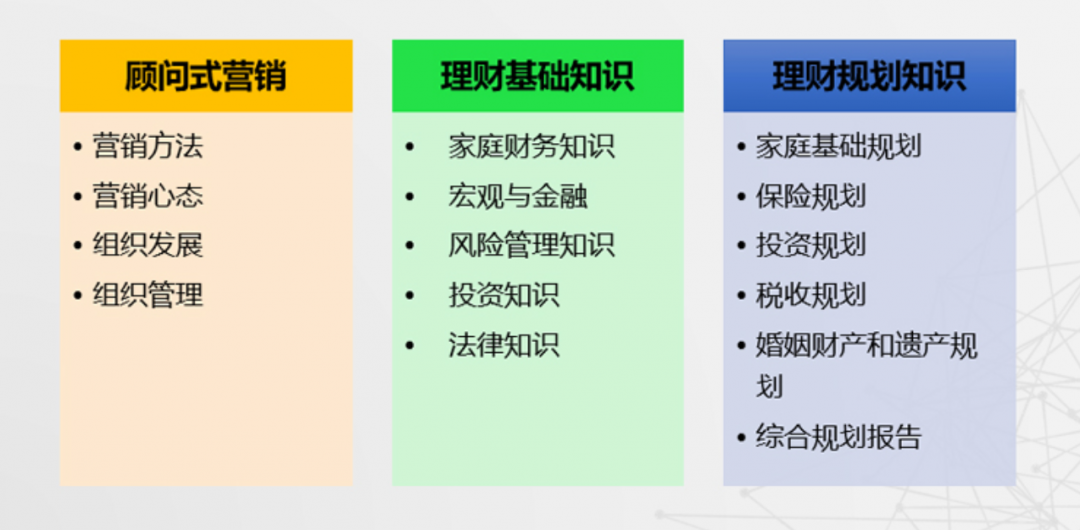 顾问式营销

• 营销方法
• 营销心态
• 组织发展
• 组织管理

理财基础知识

• 家庭财务知识
• 宏观与金融
• 风险管理知识
• 投资知识
• 法律知识

理财规划知识

• 家庭基础规划
• 保险规划
• 投资规划
• 税收规划
• 婚姻财产和遗产规划
• 综合规划报告